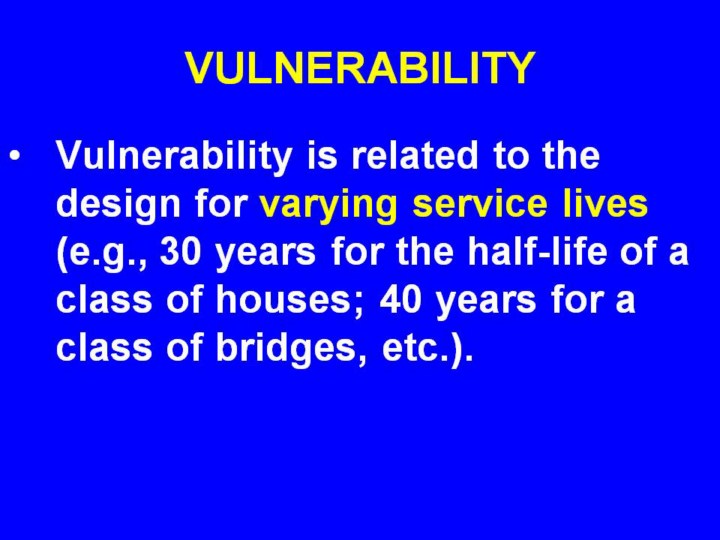 VULNERABILITY

• Vulnerability is related to the design for varying service lives (e.g., 30 years for the half-life of a class of houses; 40 years for a class of bridges, etc.).